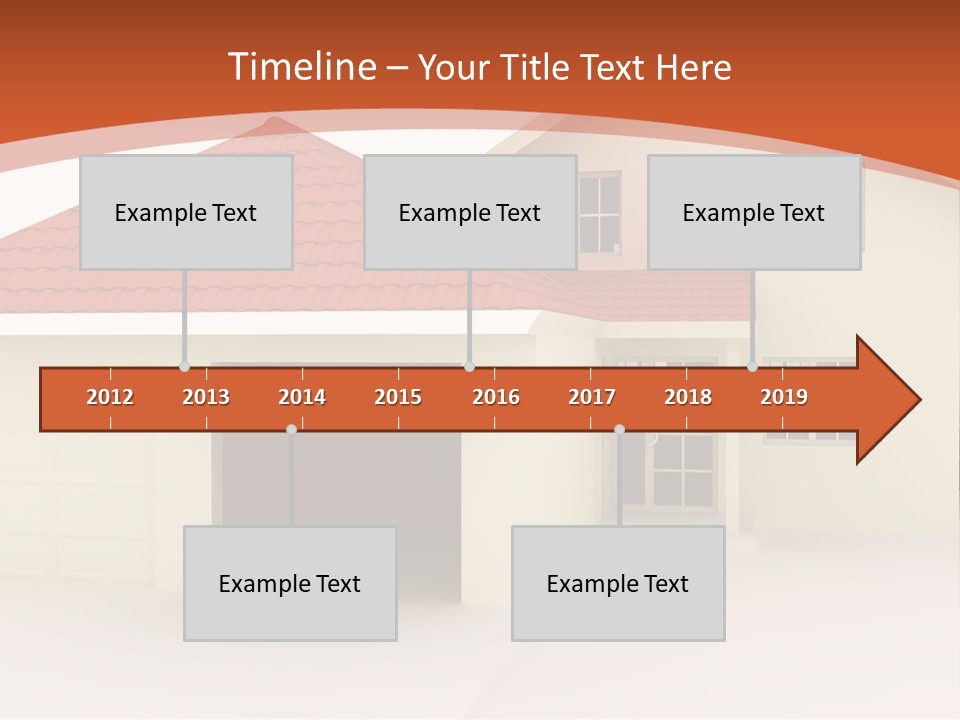 Timeline – Your Title Text Here

Example Text

Example Text

Example Text

2012 2013 2014 2015 2016 2017 2018 2019

Example Text

Example Text